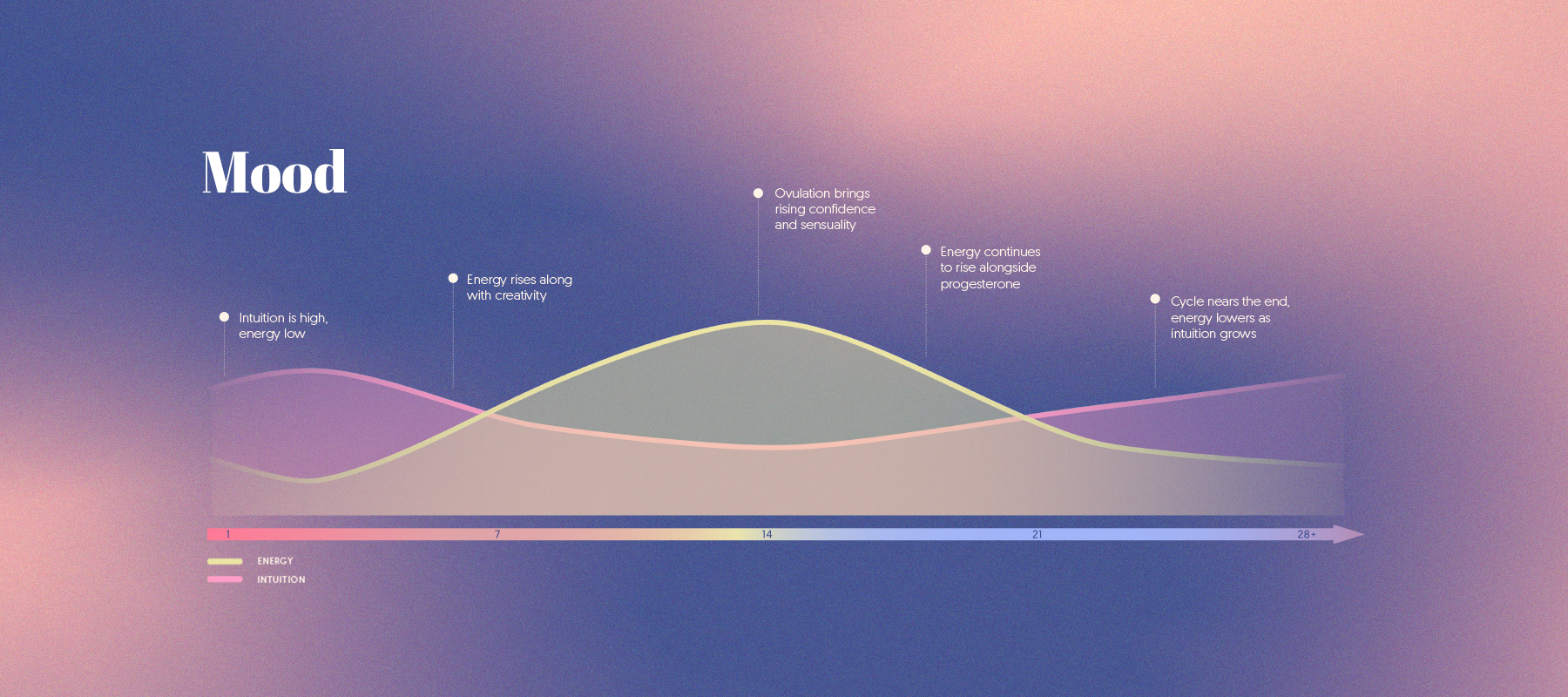 Mood

Intuition is high, energy low

Energy rises along with creativity

Ovulation brings rising confidence and sensuality

Energy continues to rise alongside progesterone

Cycle nears the end, energy lowers as intuition grows

1
7
14
21
28+

ENERGY
INTUITION